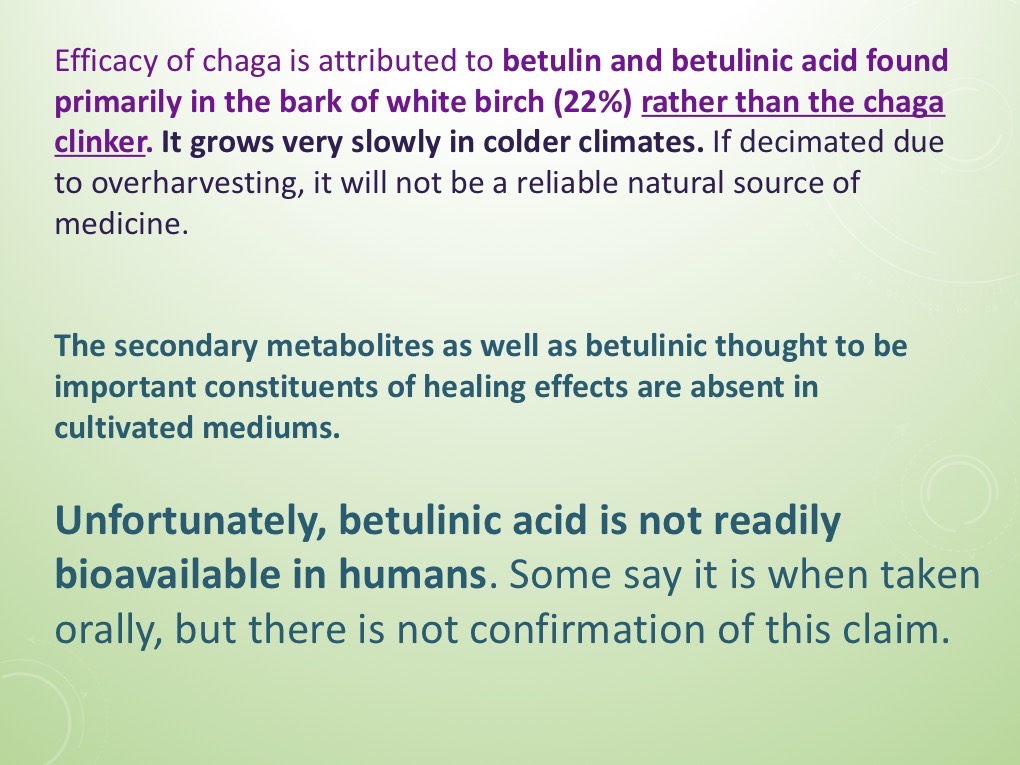 Efficacy of chaga is attributed to betulin and betulinic acid found primarily in the bark of white birch (22%) rather than the chaga clinker. It grows very slowly in colder climates. If decimated due to overharvesting, it will not be a reliable natural source of medicine.

The secondary metabolites as well as betulinic thought to be important constituents of healing effects are absent in cultivated mediums.

Unfortunately, betulinic acid is not readily bioavailable in humans. Some say it is when taken orally, but there is not confirmation of this claim.